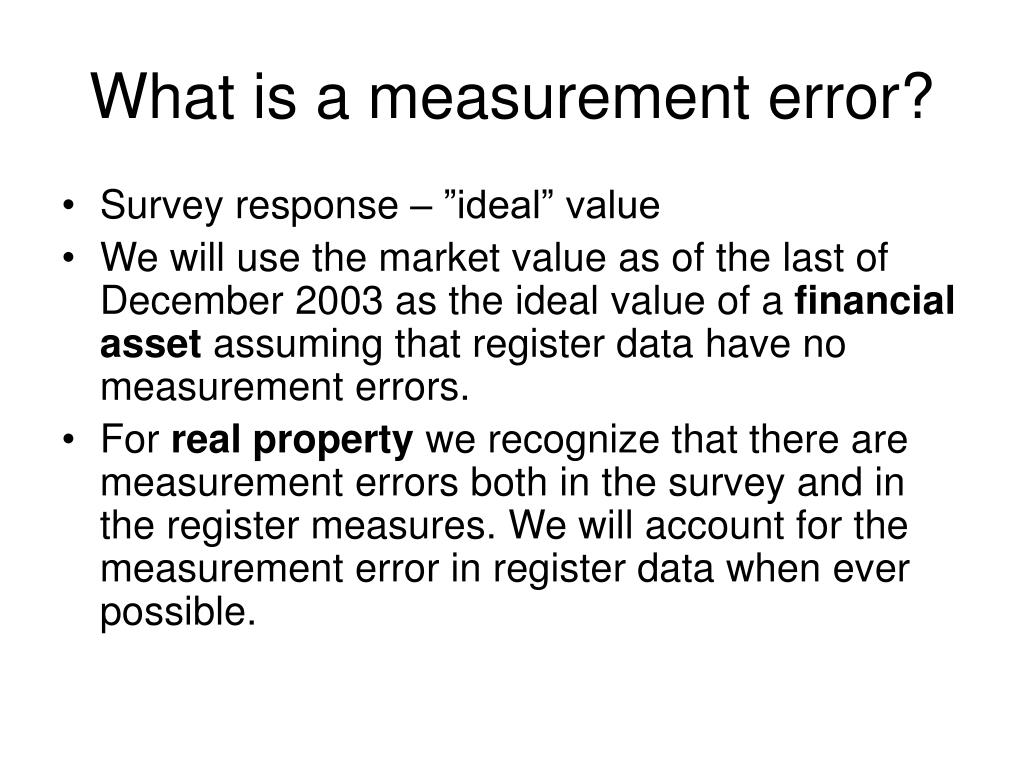 What is a measurement error?

• Survey response – "ideal" value
• We will use the market value as of the last of December 2003 as the ideal value of a financial asset assuming that register data have no measurement errors.
• For real property we recognize that there are measurement errors both in the survey and in the register measures. We will account for the measurement error in register data when ever possible.